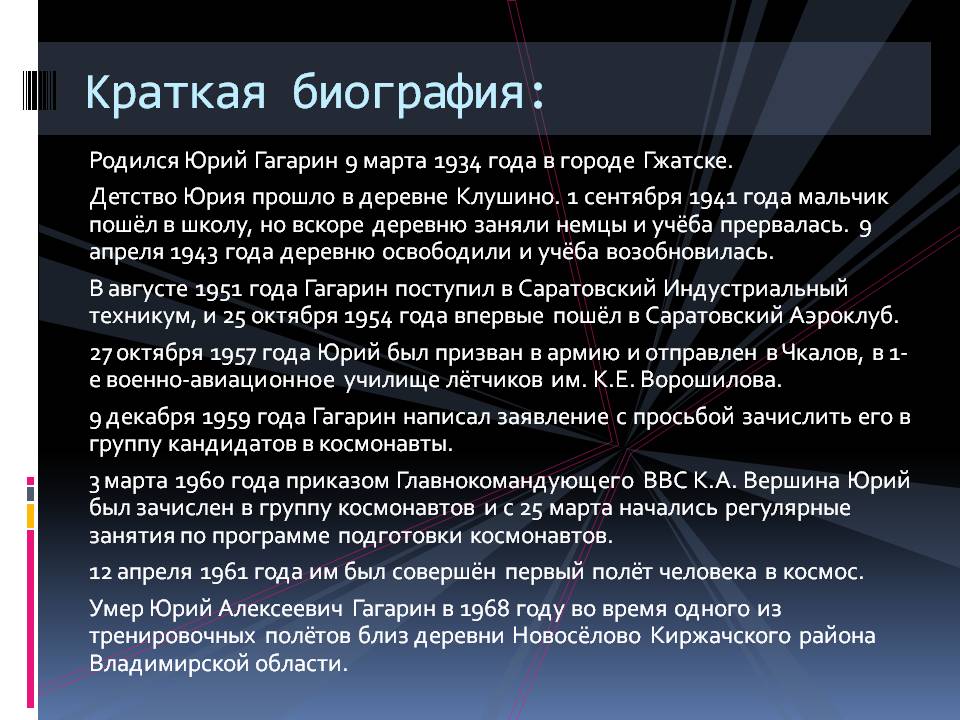 Краткая биография:

Родился Юрий Гагарин 9 марта 1934 года в городе Гжатске.

Детство Юрия прошло в деревне Клушино. 1 сентября 1941 года мальчик пошёл в школу, но вскоре деревню заняли немцы и учёба прервалась. 9 апреля 1943 года деревню освободили и учёба возобновилась.

В августе 1951 года Гагарин поступил в Саратовский Индустриальный техникум, и 25 октября 1954 года впервые пошёл в Саратовский Аэроклуб.

27 октября 1957 года Юрий был призван в армию и отправлен в Чкалов, в 1-е военно-авиационное училище лётчиков им. К.Е. Ворошилова.

9 декабря 1959 года Гагарин написал заявление с просьбой зачислить его в группу кандидатов в космонавты.

3 марта 1960 года приказом Главнокомандующего ВВС К.А. Вершина Юрий был зачислен в группу космонавтов и с 25 марта начались регулярные занятия по программе подготовки космонавтов.

12 апреля 1961 года им был совершён первый полёт человека в космос.

Умер Юрий Алексеевич Гагарин в 1968 году во время одного из тренировочных полётов близ деревни Новосёлово Киржачского района Владимирской области.